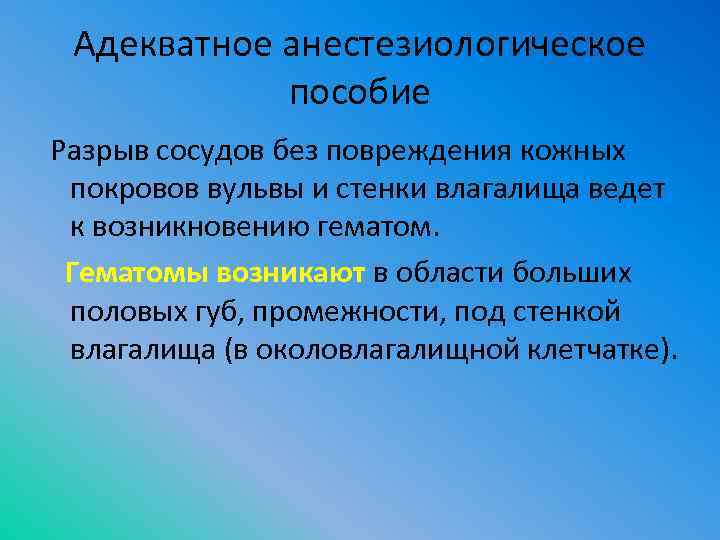 Адекватное анестезиологическое пособие

Разрыв сосудов без повреждения кожных покровов вульвы и стенки влагалища ведет к возникновению гематом.

Гематомы возникают в области больших половых губ, промежности, под стенкой влагалища (в околовлагалищной клетчатке).